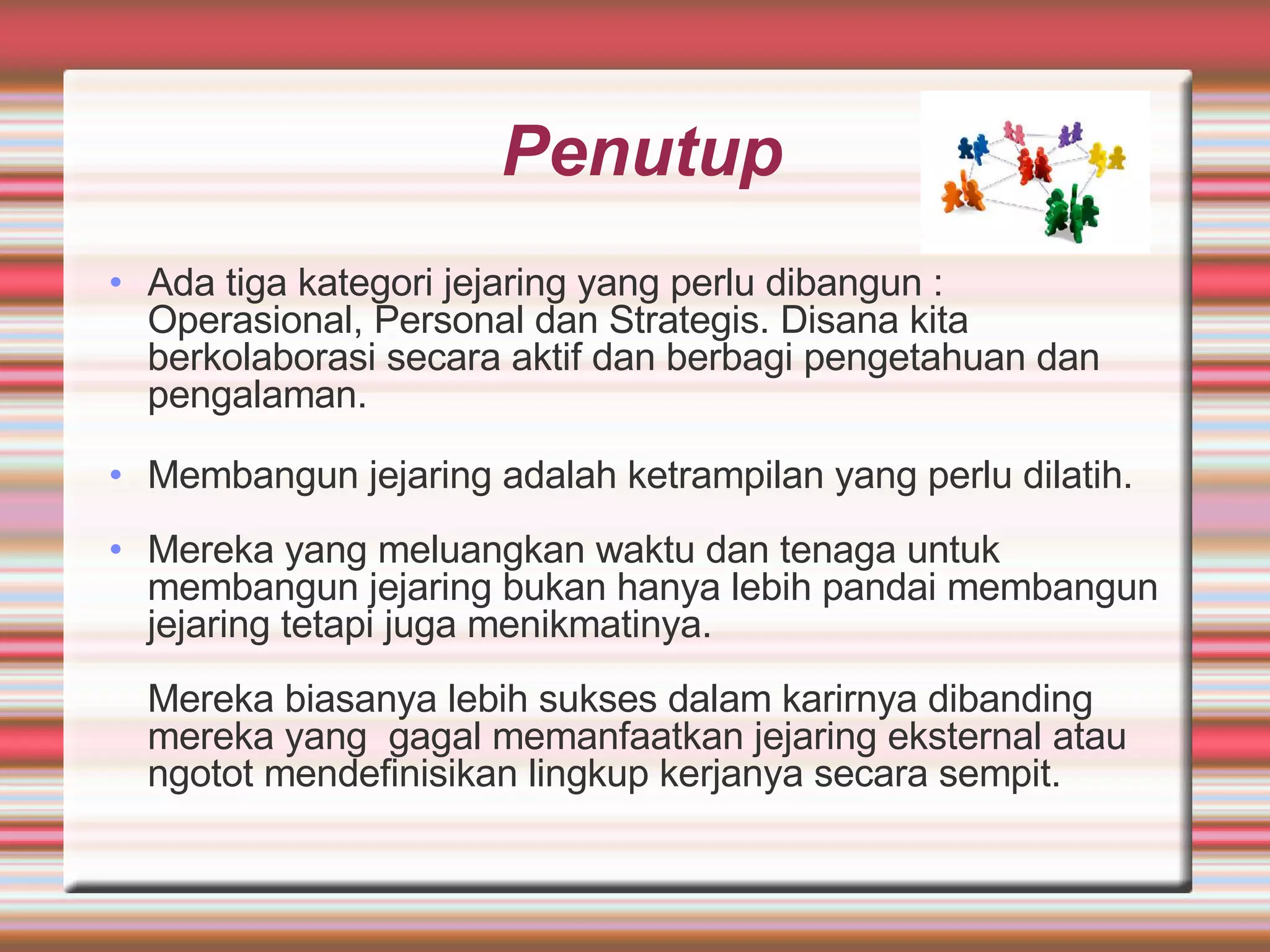 Penutup

• Ada tiga kategori jejaring yang perlu dibangun : Operasional, Personal dan Strategis. Disana kita berkolaborasi secara aktif dan berbagi pengetahuan dan pengalaman.

• Membangun jejaring adalah ketrampilan yang perlu dilatih.

• Mereka yang meluangkan waktu dan tenaga untuk membangun jejaring bukan hanya lebih pandai membangun jejaring tetapi juga menikmatinya.

Mereka biasanya lebih sukses dalam karirnya dibanding mereka yang  gagal memanfaatkan jejaring eksternal atau ngotot mendefinisikan lingkup kerjanya secara sempit.